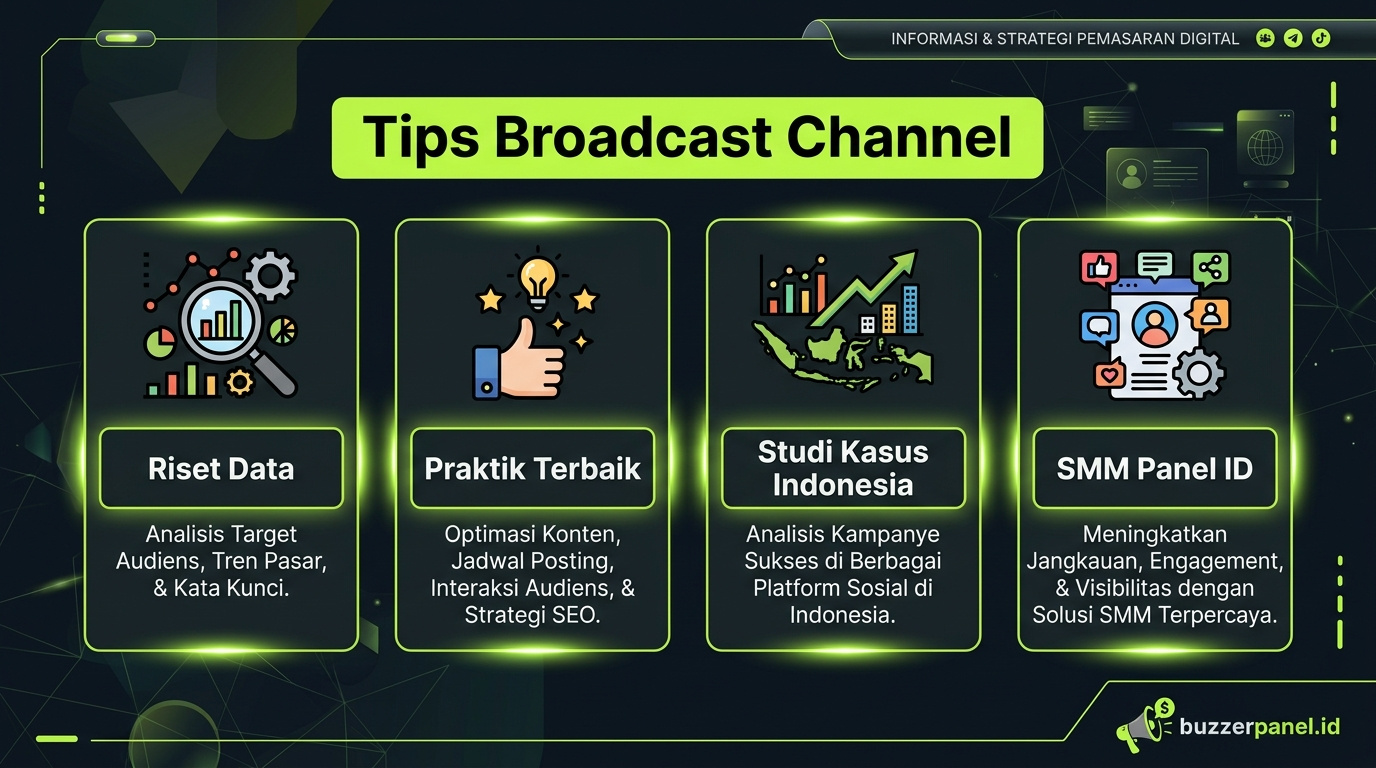 INFORMASI & STRATEGI PEMASARAN DIGITAL

Tips Broadcast Channel

Riset Data

Analisis Target Audiens, Tren Pasar, & Kata Kunci.

Praktik Terbaik

Optimasi Konten, Jadwal Posting, Interaksi Audiens, & Strategi SEO.

Studi Kasus Indonesia

Analisis Kampanye Sukses di Berbagai Platform Sosial di Indonesia.

SMM Panel ID

Meningkatkan Jangkauan, Engagement, & Visibilitas dengan Solusi SMM Terpercaya.

buzzerpanel.id